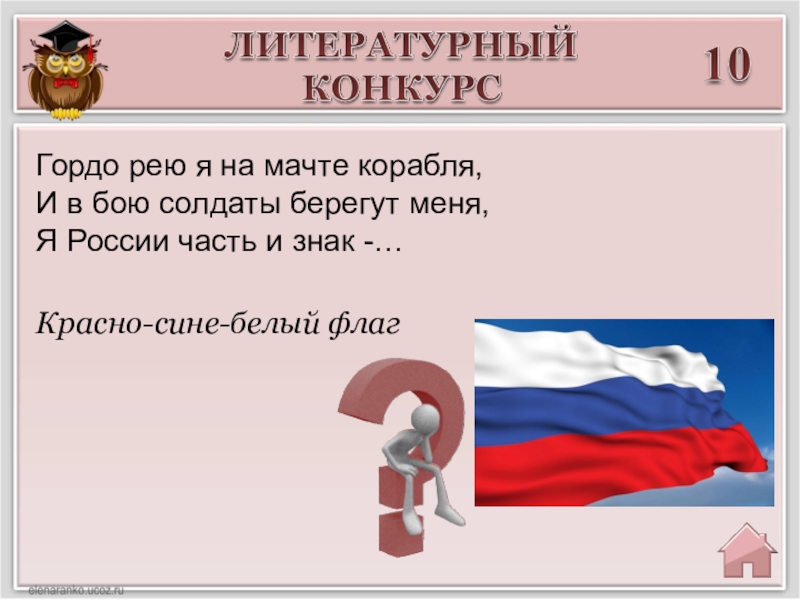 ЛИТЕРАТУРНЫЙ КОНКУРС

10

Гордо рею я на мачте корабля,
И в бою солдаты берегут меня,
Я России часть и знак -…

Красно-сине-белый флаг

elenaranko.ucoz.ru